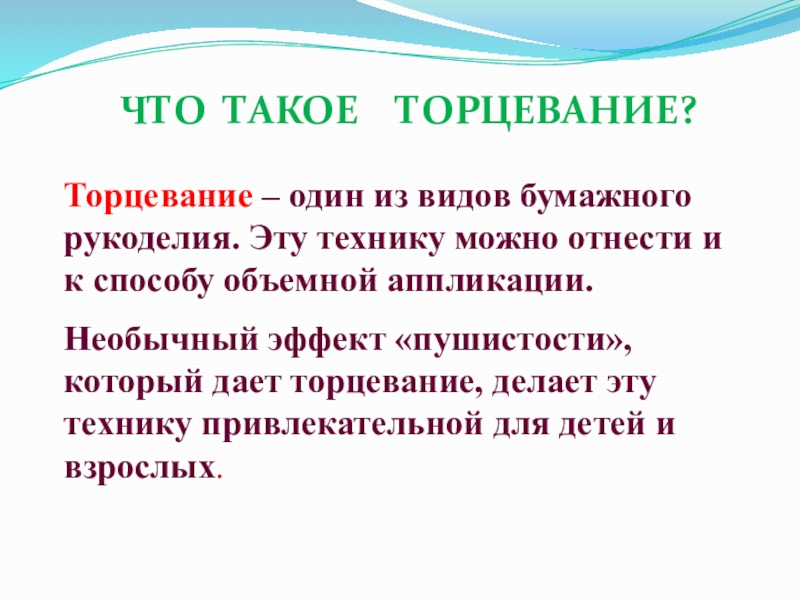 ЧТО ТАКОЕ ТОРЦЕВАНИЕ?

Торцевание – один из видов бумажного рукоделия. Эту технику можно отнести и к способу объемной аппликации.

Необычный эффект «пушистости», который дает торцевание, делает эту технику привлекательной для детей и взрослых.